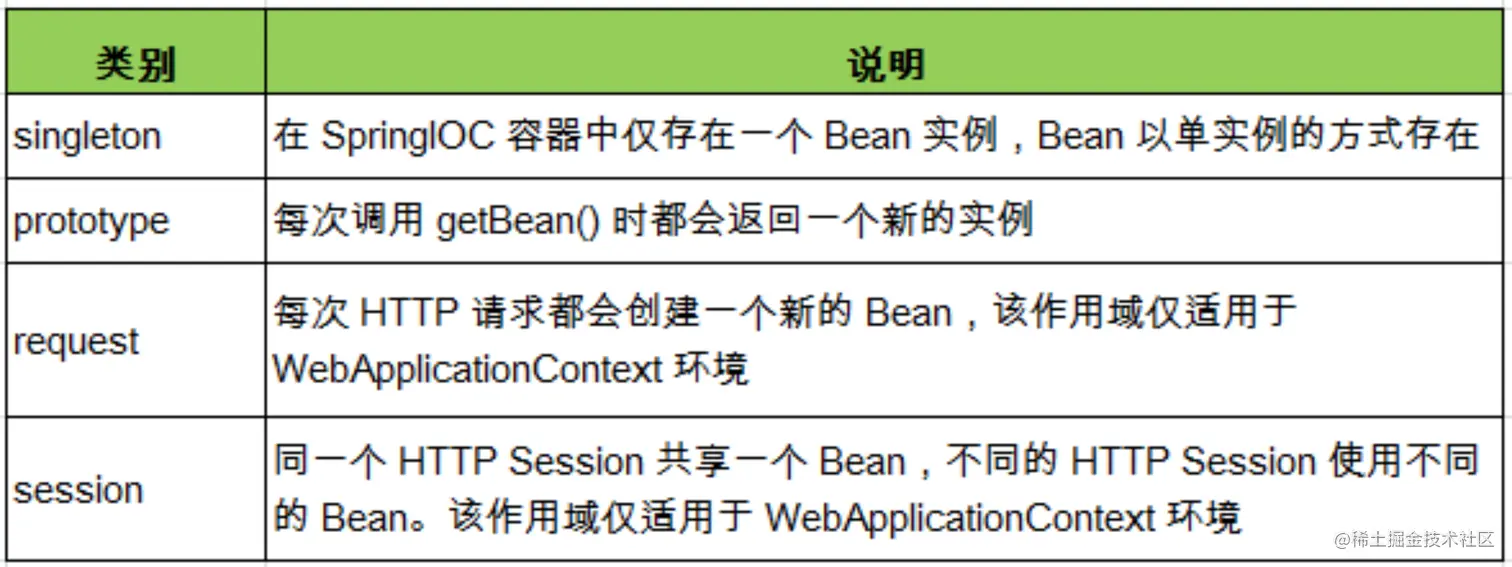 | 类别 | 说明 |
|---|---|
| singleton | 在 SpringIOC 容器中仅存在一个 Bean 实例，Bean 以单实例的方式存在 |
| prototype | 每次调用 getBean() 时都会返回一个新的实例 |
| request | 每次 HTTP 请求都会创建一个新的 Bean，该作用域仅适用于 WebApplicationContext 环境 |
| session | 同一个 HTTP Session 共享一个 Bean，不同的 HTTP Session 使用不同的 Bean。该作用域仅适用于 WebApplicationContext 环境 |

@稀土掘金技术社区